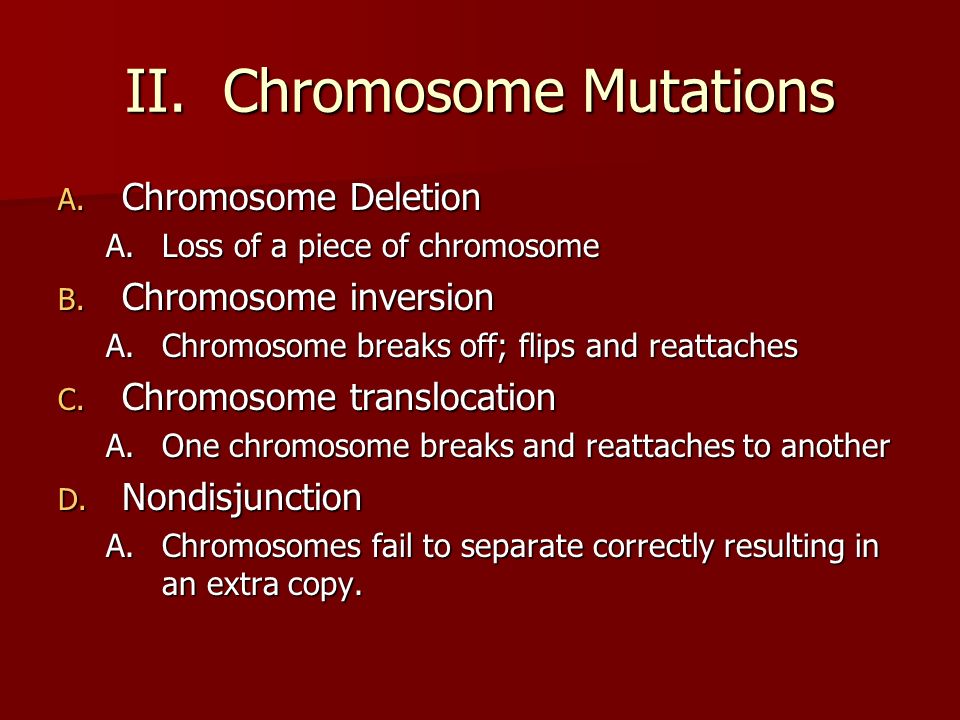 II. Chromosome Mutations

A. Chromosome Deletion
A. Loss of a piece of chromosome
B. Chromosome inversion
A. Chromosome breaks off; flips and reattaches
C. Chromosome translocation
A. One chromosome breaks and reattaches to another
D. Nondisjunction
A. Chromosomes fail to separate correctly resulting in an extra copy.